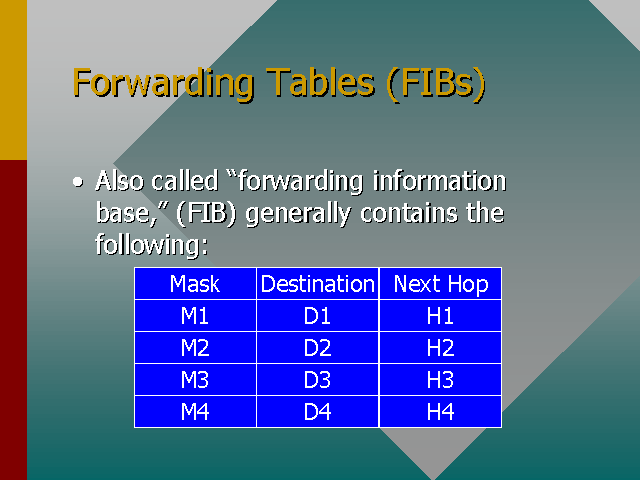 Forwarding Tables (FIBs)

• Also called “forwarding information base,” (FIB) generally contains the following:

| Mask | Destination | Next Hop |
|---|---|---|
| M1 | D1 | H1 |
| M2 | D2 | H2 |
| M3 | D3 | H3 |
| M4 | D4 | H4 |